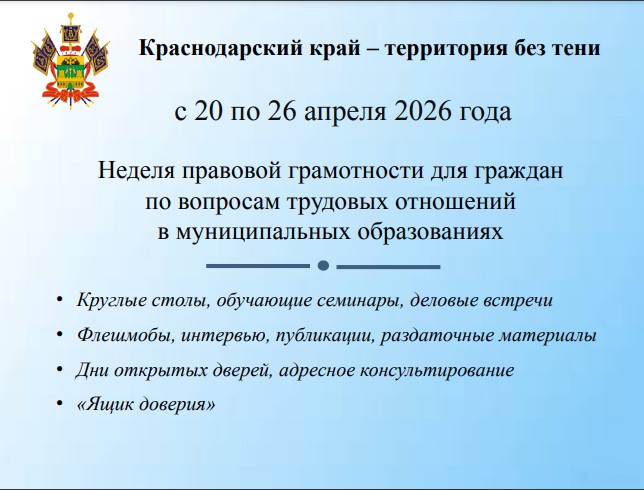 Краснодарский край – территория без тени

с 20 по 26 апреля 2026 года

Неделя правовой грамотности для граждан по вопросам трудовых отношений в муниципальных образованиях

• Круглые столы, обучающие семинары, деловые встречи
• Флешмобы, интервью, публикации, раздаточные материалы
• Дни открытых дверей, адресное консультирование
• «Ящик доверия»